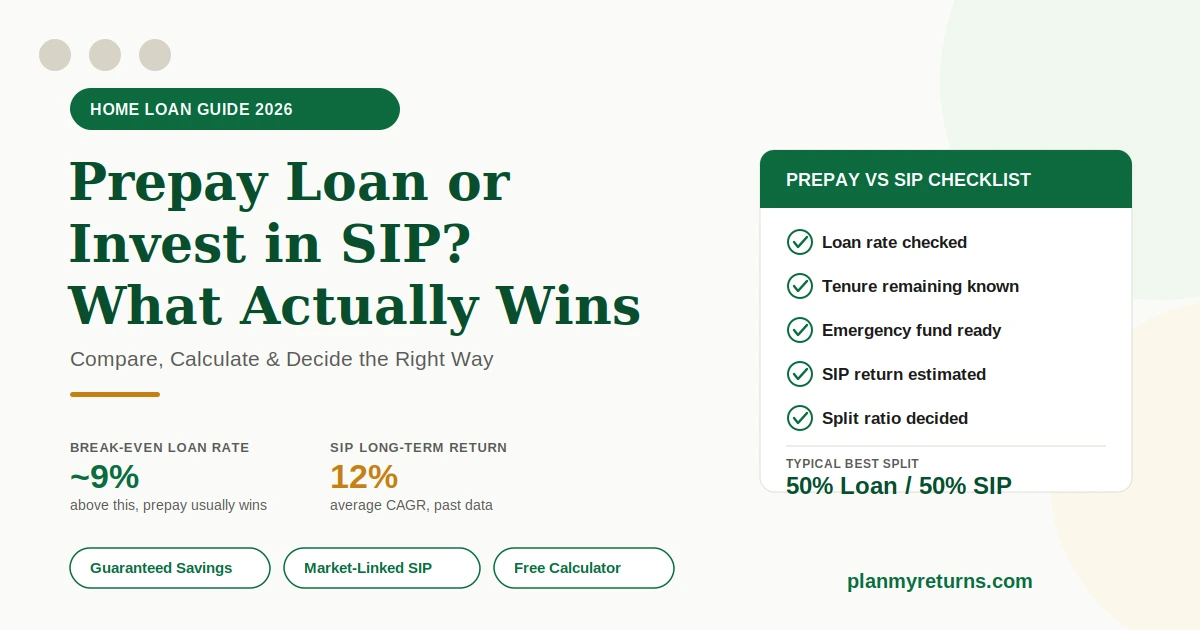 HOME LOAN GUIDE 2026

Prepay Loan or Invest in SIP? What Actually Wins

Compare, Calculate & Decide the Right Way

BREAK-EVEN LOAN RATE
~9%
above this, prepay usually wins

SIP LONG-TERM RETURN
12%
average CAGR, past data

Guaranteed Savings
Market-Linked SIP
Free Calculator

PREPAY VS SIP CHECKLIST

Loan rate checked
Tenure remaining known
Emergency fund ready
SIP return estimated
Split ratio decided

TYPICAL BEST SPLIT
50% Loan / 50% SIP

planmyreturns.com